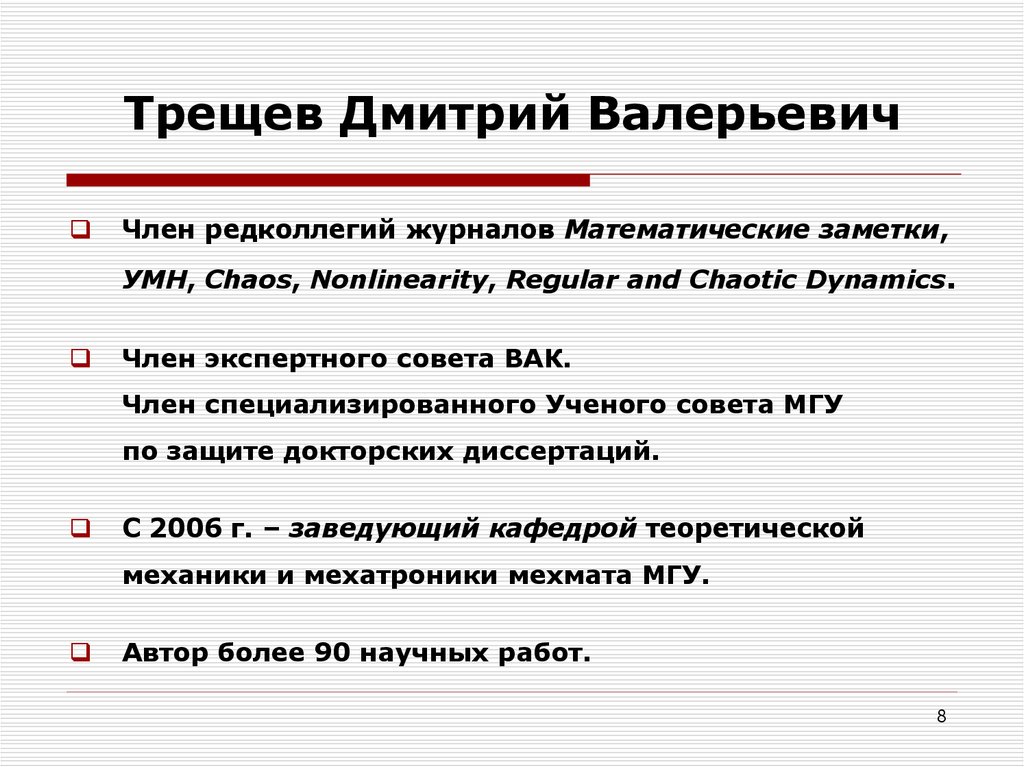 Трещев Дмитрий Валерьевич

Член редколлегий журналов Математические заметки, УМН, Chaos, Nonlinearity, Regular and Chaotic Dynamics.

Член экспертного совета ВАК.
Член специализированного Ученого совета МГУ по защите докторских диссертаций.

С 2006 г. – заведующий кафедрой теоретической механики и мехатроники мехмата МГУ.

Автор более 90 научных работ.

8